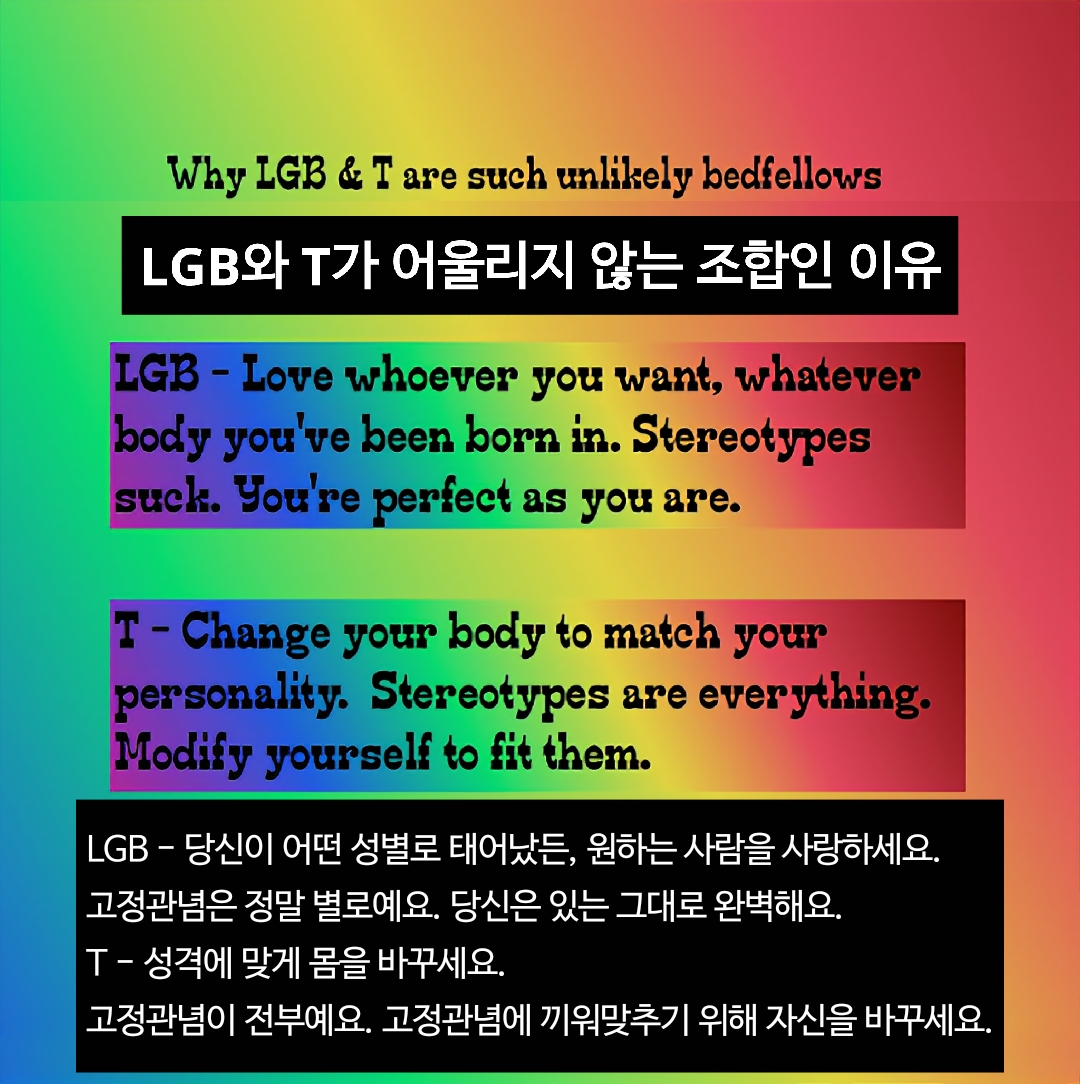 Why LGB & T are such unlikely bedfellows

LGB와 T가 어울리지 않는 조합인 이유

LGB - Love whoever you want, whatever body you've been born in. Stereotypes suck. You're perfect as you are.

T - Change your body to match your personality. Stereotypes are everything. Modify yourself to fit them.

LGB - 당신이 어떤 성별로 태어났든, 원하는 사람을 사랑하세요.
고정관념은 정말 별로예요. 당신은 있는 그대로 완벽해요.
T - 성격에 맞게 몸을 바꾸세요.
고정관념이 전부예요. 고정관념에 끼워맞추기 위해 자신을 바꾸세요.